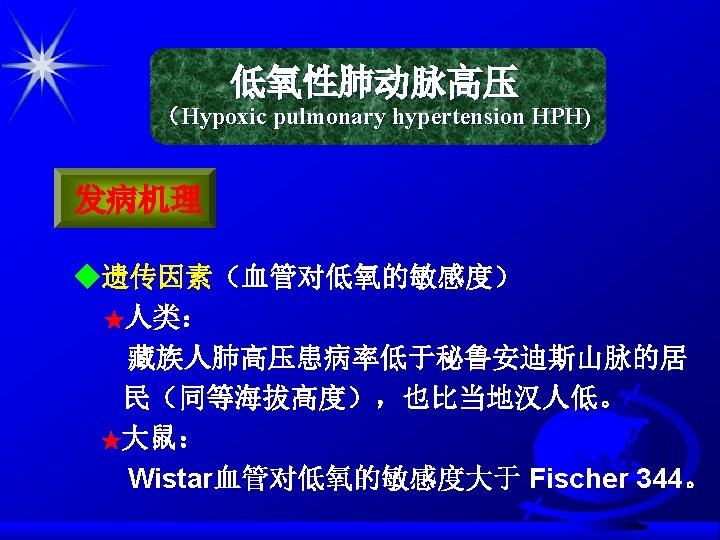 低氧性肺动脉高压
（Hypoxic pulmonary hypertension HPH)

发病机理

◆遗传因素（血管对低氧的敏感度）

★人类：

藏族人肺高压患病率低于秘鲁安迪斯山脉的居民（同等海拔高度），也比当地汉人低。

★大鼠：

Wistar血管对低氧的敏感度大于 Fischer 344。